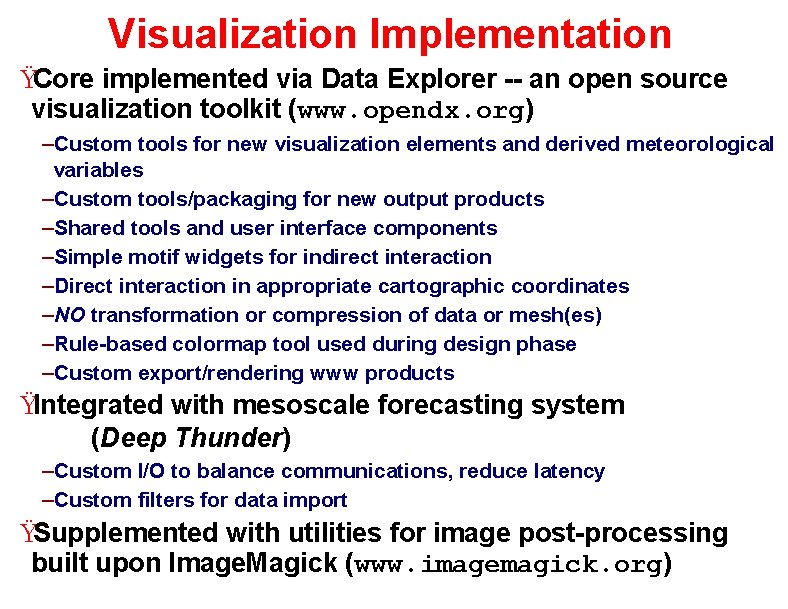 Visualization Implementation

ŸCore implemented via Data Explorer -- an open source visualization toolkit (www.opendx.org)

–Custom tools for new visualization elements and derived meteorological variables
–Custom tools/packaging for new output products
–Shared tools and user interface components
–Simple motif widgets for indirect interaction
–Direct interaction in appropriate cartographic coordinates
–NO transformation or compression of data or mesh(es)
–Rule-based colormap tool used during design phase
–Custom export/rendering www products

ŸIntegrated with mesoscale forecasting system (Deep Thunder)

–Custom I/O to balance communications, reduce latency
–Custom filters for data import

ŸSupplemented with utilities for image post-processing built upon ImageMagick (www.imagemagick.org)